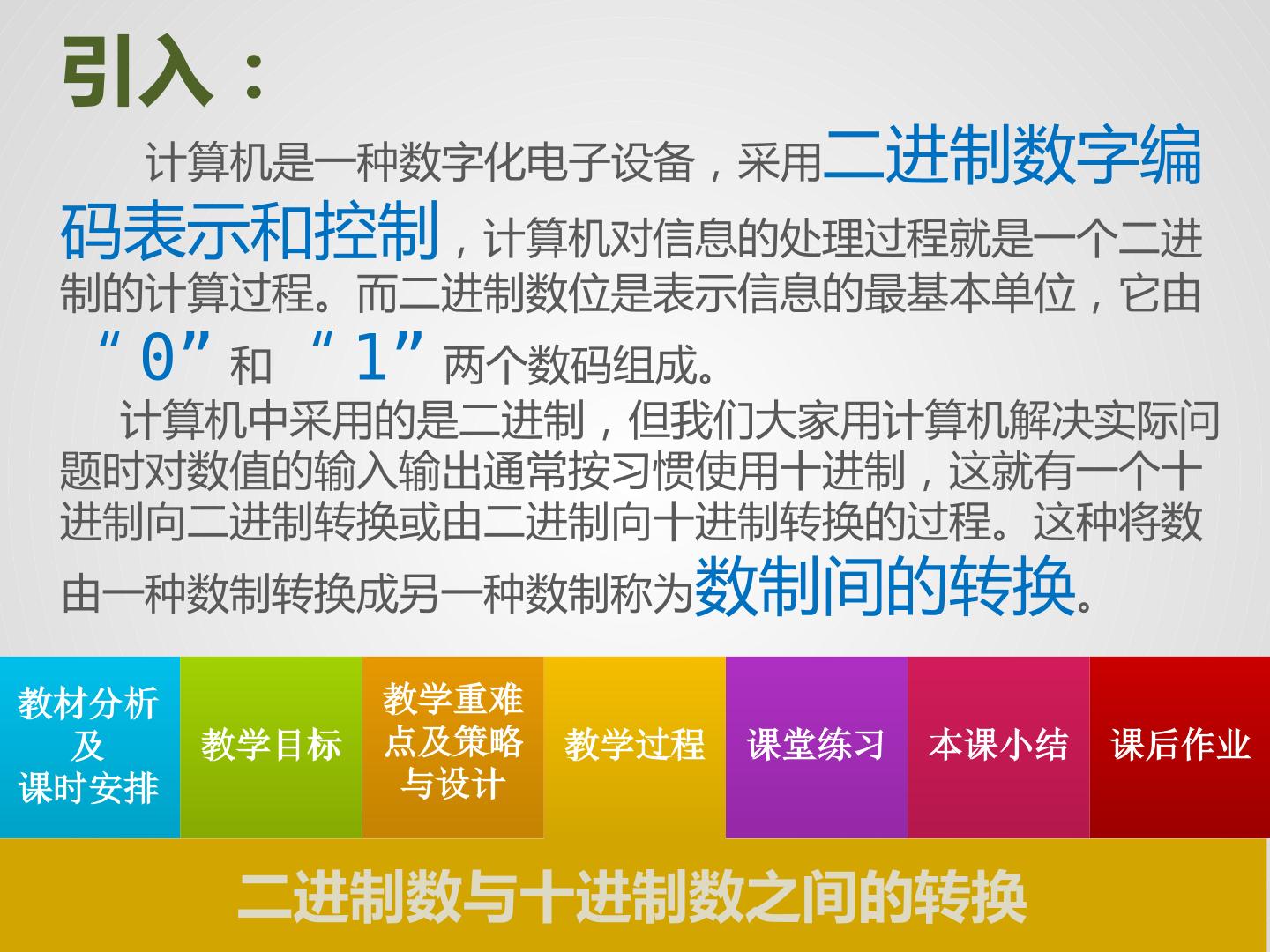 引入：

计算机是一种数字化电子设备，采用二进制数字编码表示和控制，计算机对信息的处理过程就是一个二进制的计算过程。而二进制数位是表示信息的最基本单位，它由“0”和“1”两个数码组成。

计算机中采用的是二进制，但我们大家用计算机解决实际问题时对数值的输入输出通常按习惯使用十进制，这就有一个十进制向二进制转换或由二进制向十进制转换的过程。这种将数由一种数制转换成另一种数制称为数制间的转换。

教材分析
及
课时安排

教学目标

教学重难
点及策略
与设计

教学过程

课堂练习

本课小结

课后作业

二进制数与十进制数之间的转换